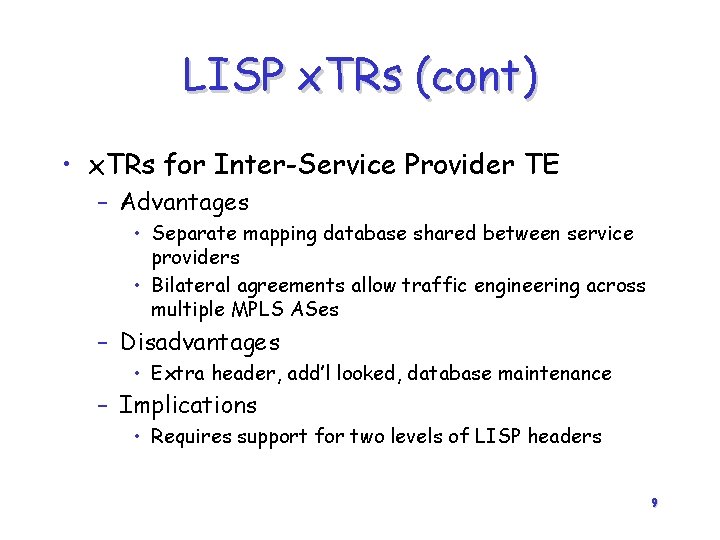 LISP xTRs (cont)

• xTRs for Inter-Service Provider TE
– Advantages
• Separate mapping database shared between service providers
• Bilateral agreements allow traffic engineering across multiple MPLS ASes
– Disadvantages
• Extra header, add'l looked, database maintenance
– Implications
• Requires support for two levels of LISP headers

9